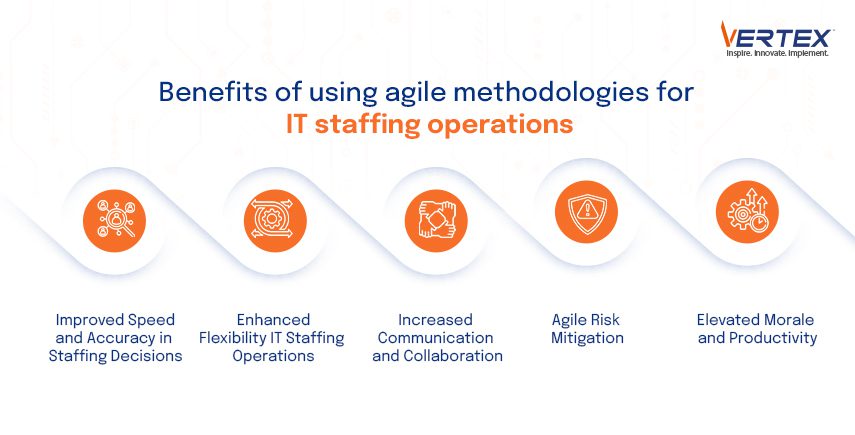 VERTEX
Inspire. Innovate. Implement.

Benefits of using agile methodologies for IT staffing operations

Improved Speed and Accuracy in Staffing Decisions

Enhanced Flexibility IT Staffing Operations

Increased Communication and Collaboration

Agile Risk Mitigation

Elevated Morale and Productivity